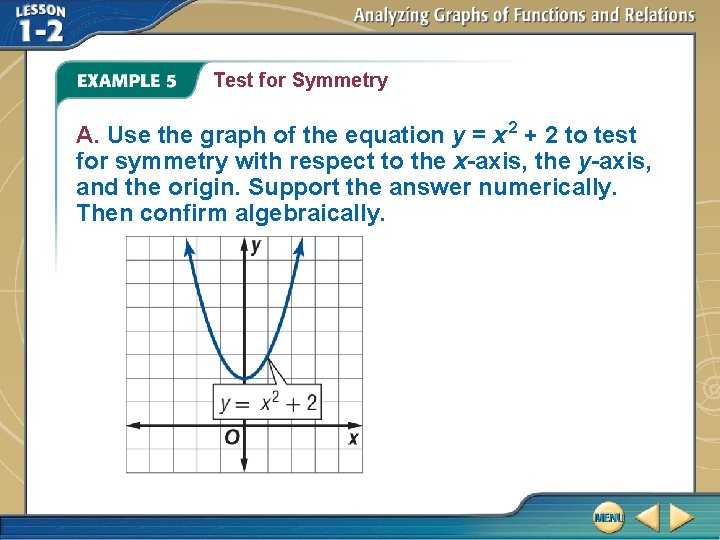 LESSON 1-2

Analyzing Graphs of Functions and Relations

EXAMPLE 5 Test for Symmetry

A. Use the graph of the equation $y = x^2 + 2$ to test for symmetry with respect to the $x$-axis, the $y$-axis, and the origin. Support the answer numerically. Then confirm algebraically.

$y$

$y = x^2 + 2$

$O$

$x$

MENU